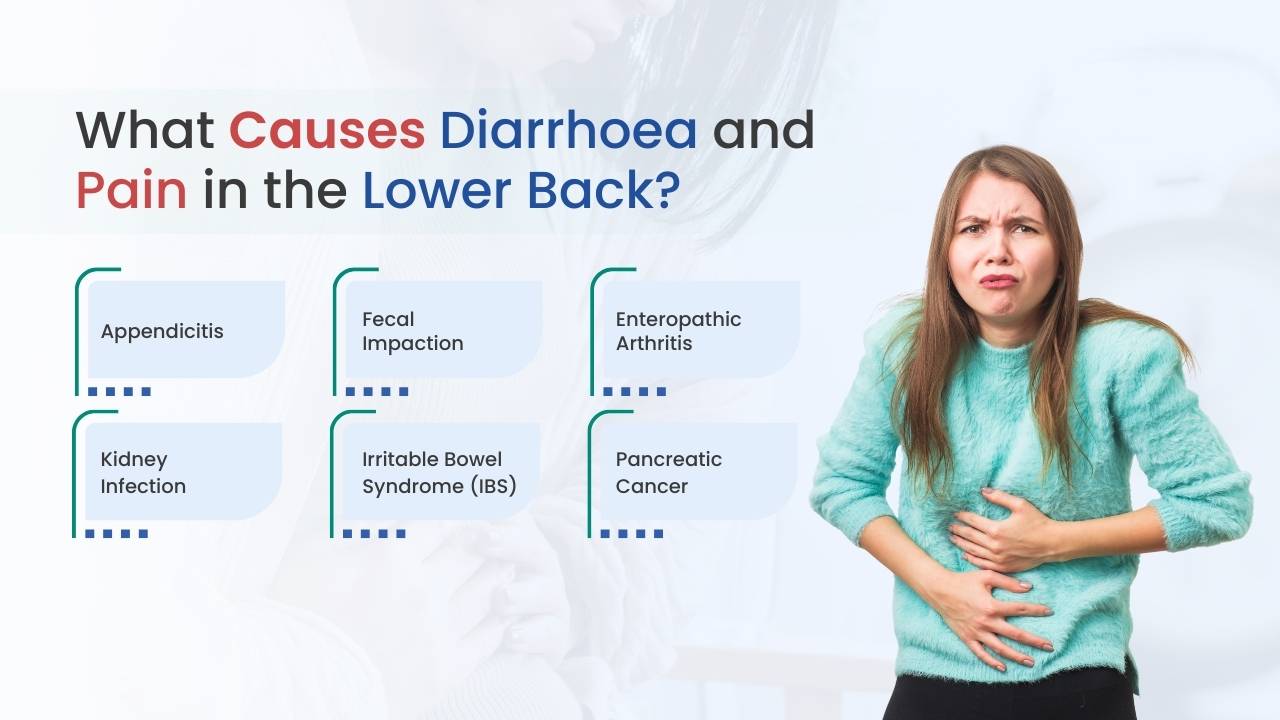 What Causes Diarrhoea and Pain in the Lower Back?

Appendicitis

Fecal Impaction

Enteropathic Arthritis

Kidney Infection

Irritable Bowel Syndrome (IBS)

Pancreatic Cancer